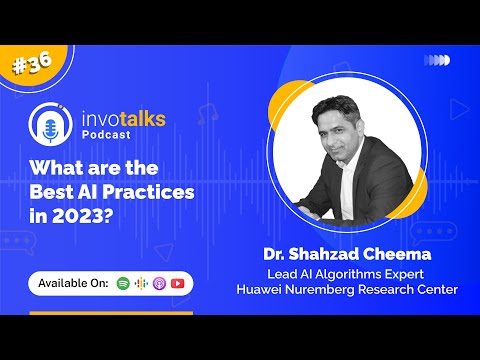 #36

invotalks
Podcast

What are the Best AI Practices in 2023?

Available On:

Dr. Shahzad Cheema
Lead AI Algorithms Expert
Huawei Nuremberg Research Center